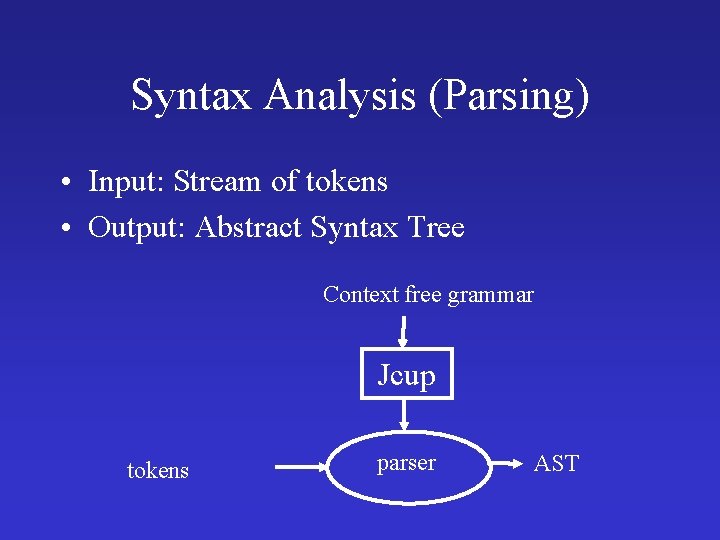 Syntax Analysis (Parsing)

• Input: Stream of tokens
• Output: Abstract Syntax Tree

Context free grammar

Jcup

tokens

parser

AST